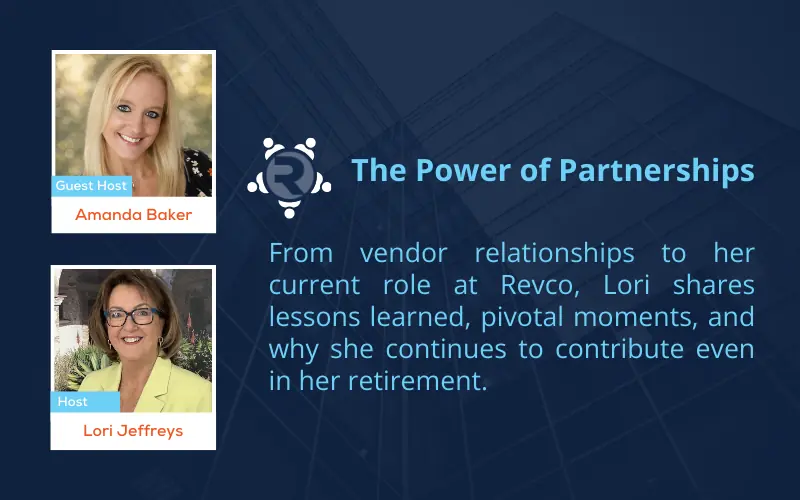 Guest Host
Amanda Baker

Host
Lori Jeffreys

R

The Power of Partnerships

From vendor relationships to her current role at Revco, Lori shares lessons learned, pivotal moments, and why she continues to contribute even in her retirement.